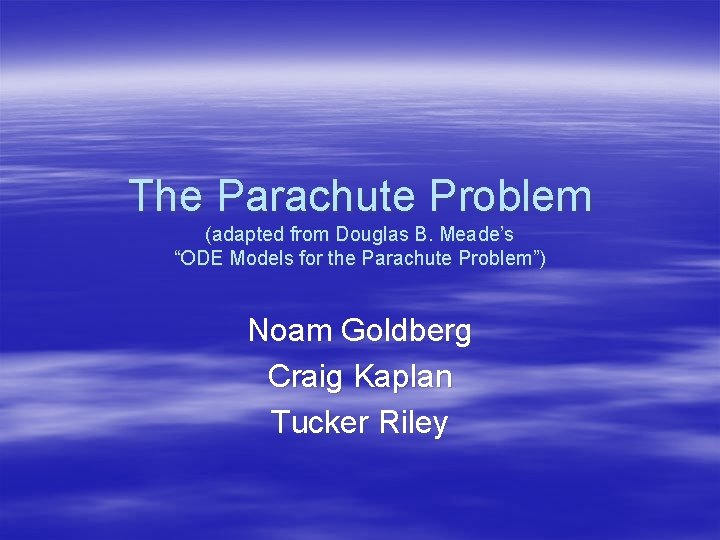 The Parachute Problem
(adapted from Douglas B. Meade's "ODE Models for the Parachute Problem")

Noam Goldberg
Craig Kaplan
Tucker Riley